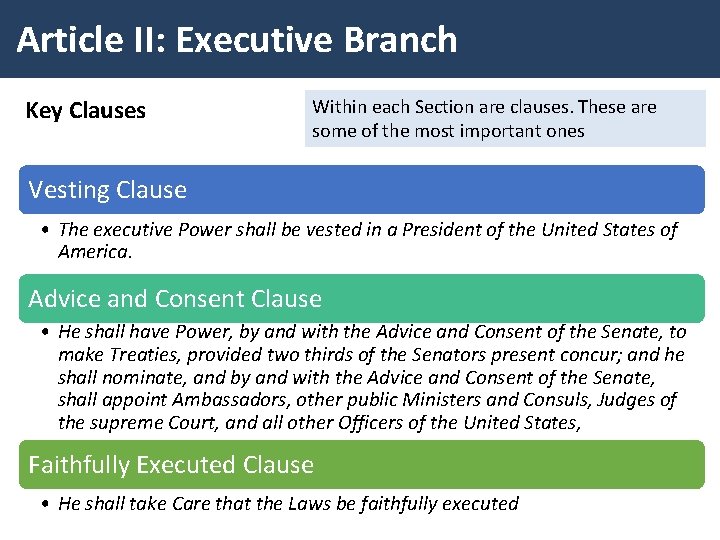 Article II: Executive Branch

Key Clauses

Within each Section are clauses. These are some of the most important ones

Vesting Clause

• The executive Power shall be vested in a President of the United States of America.

Advice and Consent Clause

• He shall have Power, by and with the Advice and Consent of the Senate, to make Treaties, provided two thirds of the Senators present concur; and he shall nominate, and by and with the Advice and Consent of the Senate, shall appoint Ambassadors, other public Ministers and Consuls, Judges of the supreme Court, and all other Officers of the United States,

Faithfully Executed Clause

• He shall take Care that the Laws be faithfully executed